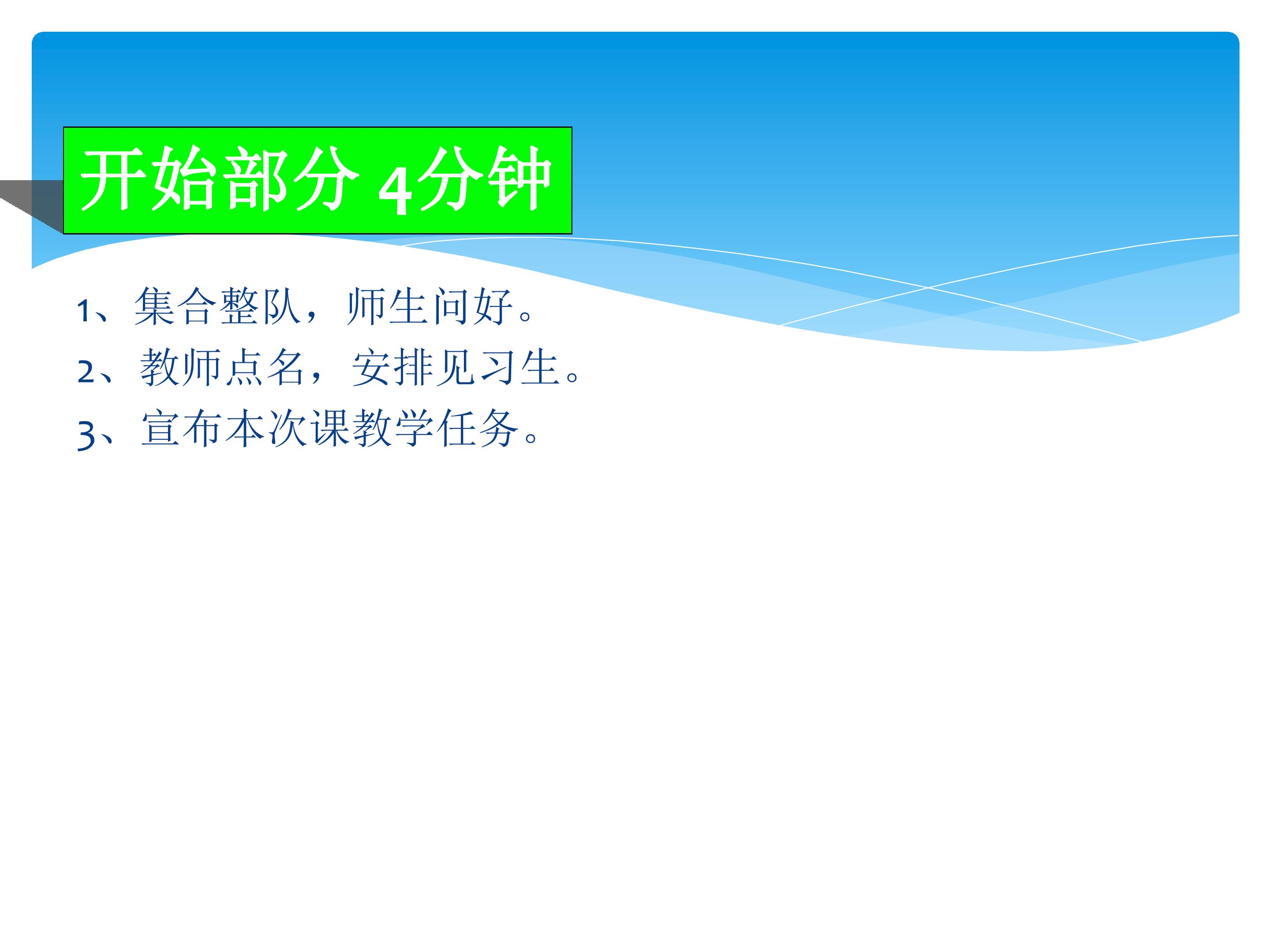 开始部分 4分钟

1、集合整队，师生问好。

2、教师点名，安排见习生。

3、宣布本次课教学任务。